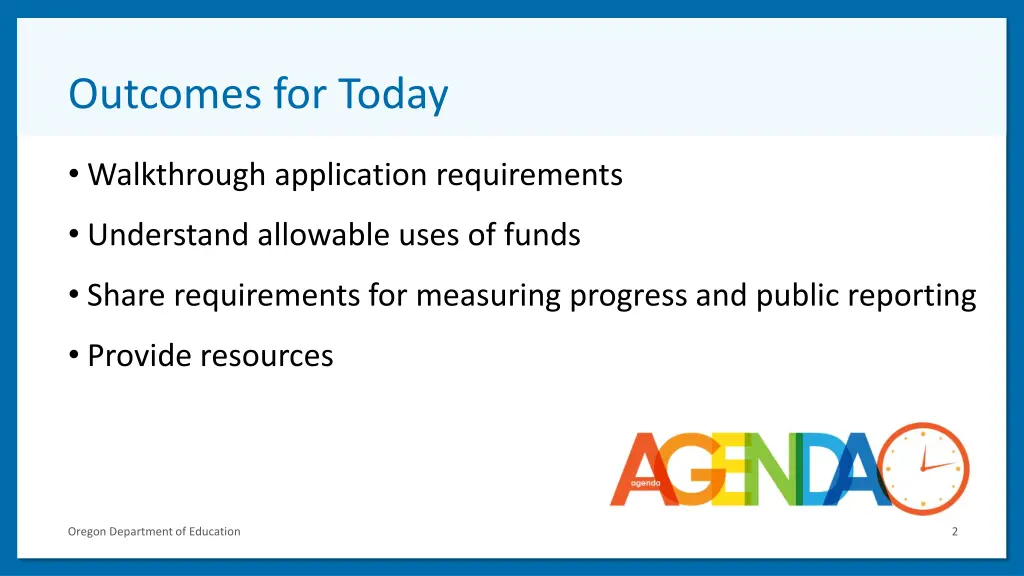 Outcomes for Today

• Walkthrough application requirements

• Understand allowable uses of funds

• Share requirements for measuring progress and public reporting

• Provide resources

AGENDA

agenda

Oregon Department of Education

2